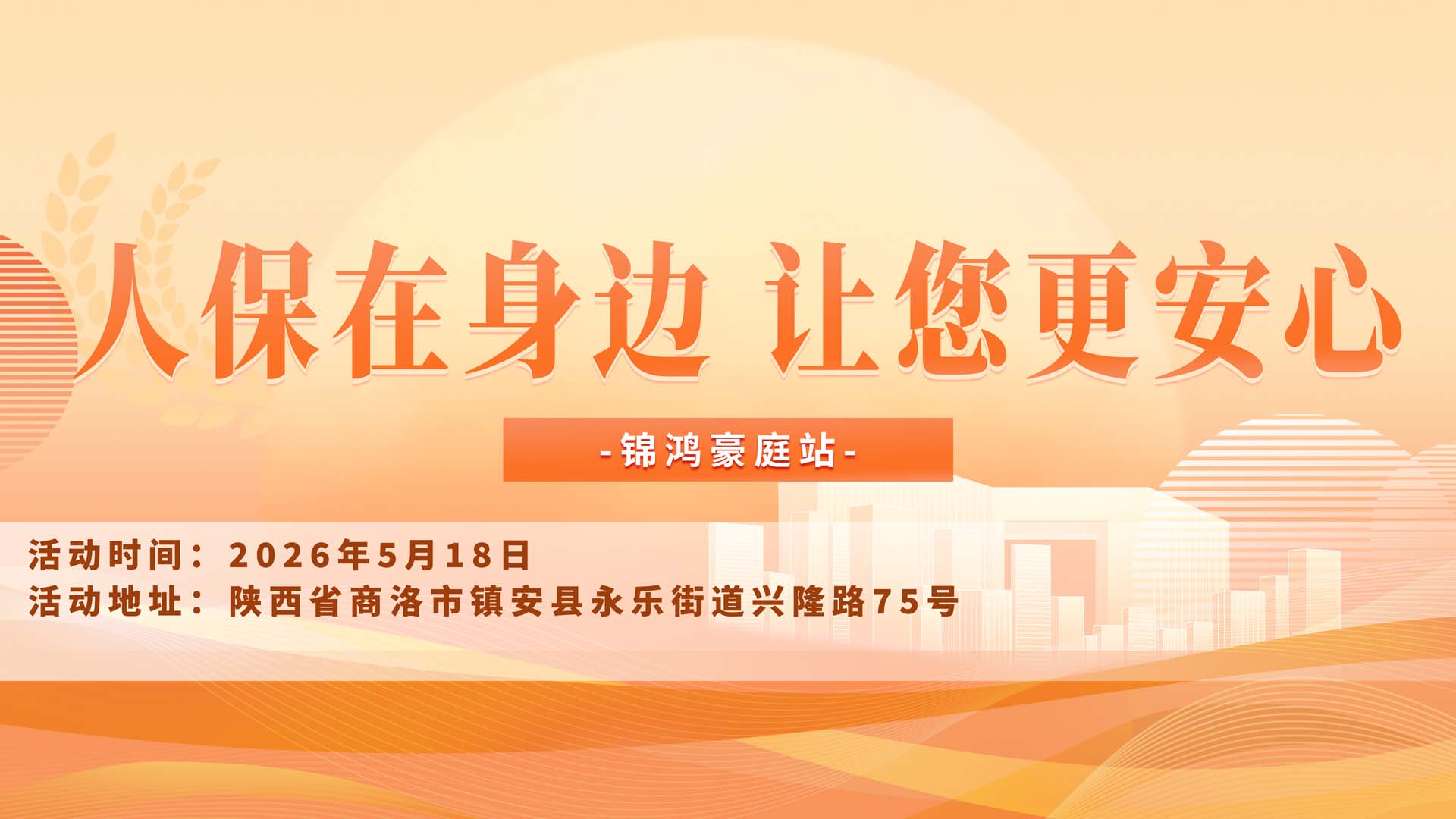 人保在身边 让您更安心

-锦鸿豪庭站-

活动时间：2026年5月18日
活动地址：陕西省商洛市镇安县永乐街道兴隆路75号